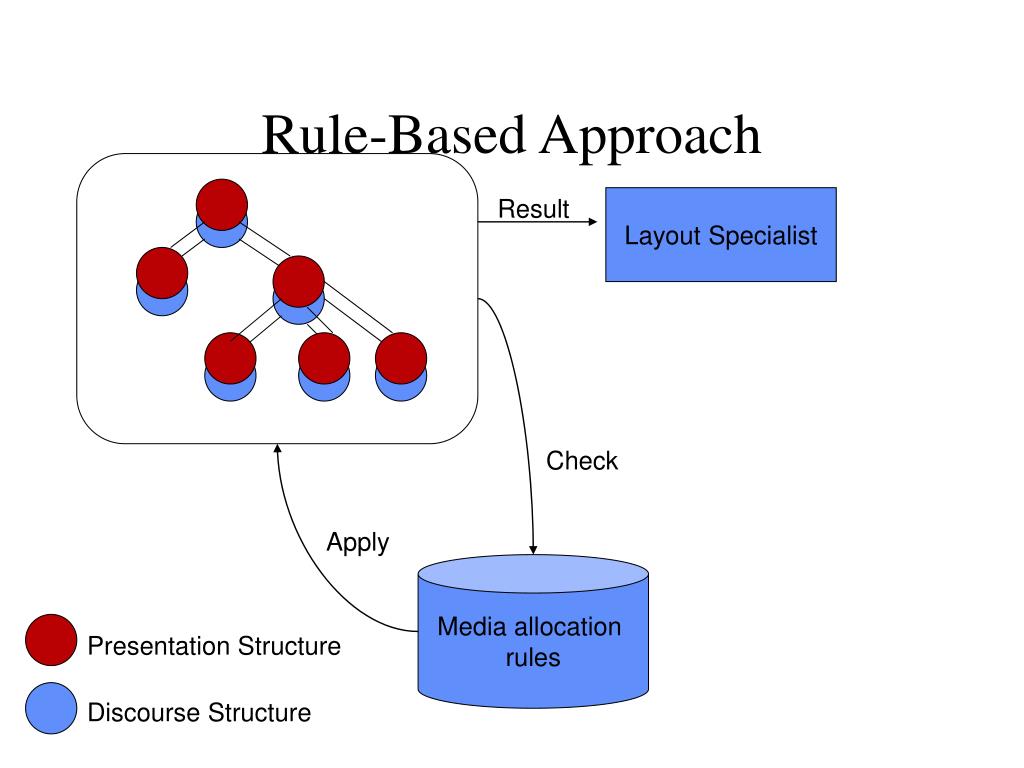 Rule-Based Approach

Result

Layout Specialist

Check

Apply

Media allocation rules

Presentation Structure

Discourse Structure